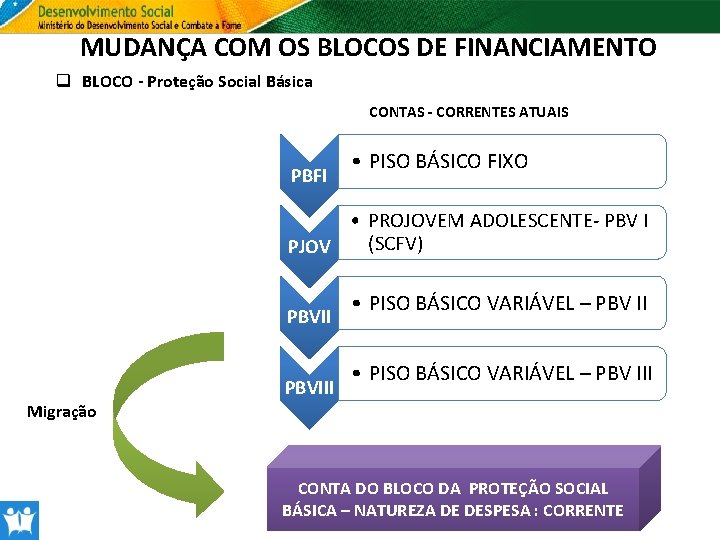 Desenvolvimento Social
Ministério do Desenvolvimento Social e Combate à Fome

MUDANÇA COM OS BLOCOS DE FINANCIAMENTO

❑ BLOCO - Proteção Social Básica

CONTAS - CORRENTES ATUAIS

PBFI
• PISO BÁSICO FIXO

PJOV
• PROJOVEM ADOLESCENTE- PBV I (SCFV)

PBVII
• PISO BÁSICO VARIÁVEL – PBV II

PBVIII
• PISO BÁSICO VARIÁVEL – PBV III

Migração

CONTA DO BLOCO DA PROTEÇÃO SOCIAL BÁSICA – NATUREZA DE DESPESA : CORRENTE